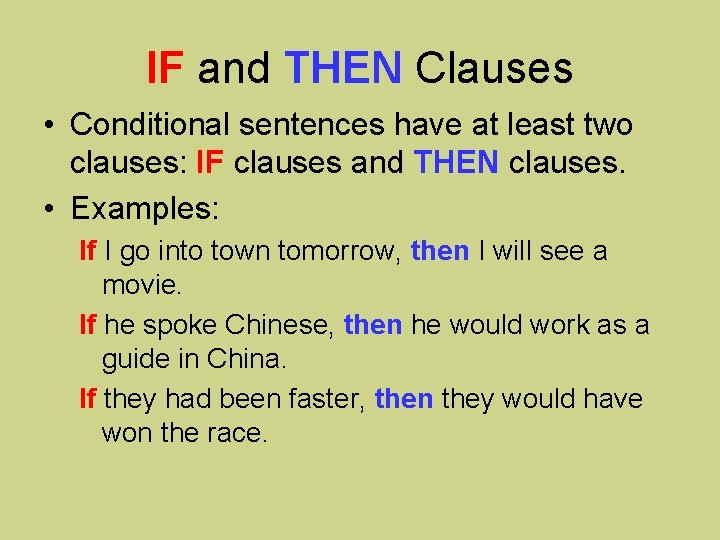 IF and THEN Clauses

• Conditional sentences have at least two clauses: IF clauses and THEN clauses.

• Examples:

If I go into town tomorrow, then I will see a movie.

If he spoke Chinese, then he would work as a guide in China.

If they had been faster, then they would have won the race.